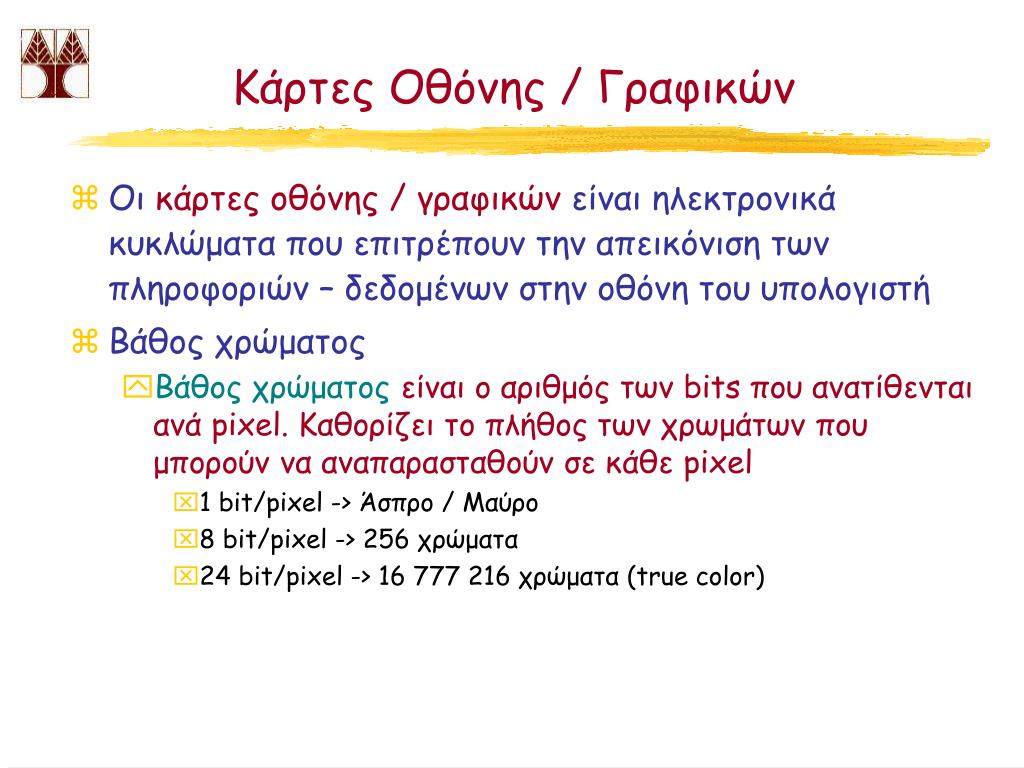 Κάρτες Οθόνης / Γραφικών

Οι κάρτες οθόνης / γραφικών είναι ηλεκτρονικά κυκλώματα που επιτρέπουν την απεικόνιση των πληροφοριών – δεδομένων στην οθόνη του υπολογιστή

Βάθος χρώματος

Βάθος χρώματος είναι ο αριθμός των bits που ανατίθενται ανά pixel. Καθορίζει το πλήθος των χρωμάτων που μπορούν να αναπαρασταθούν σε κάθε pixel

1 bit/pixel -> Άσπρο / Μαύρο

8 bit/pixel -> 256 χρώματα

24 bit/pixel -> 16 777 216 χρώματα (true color)